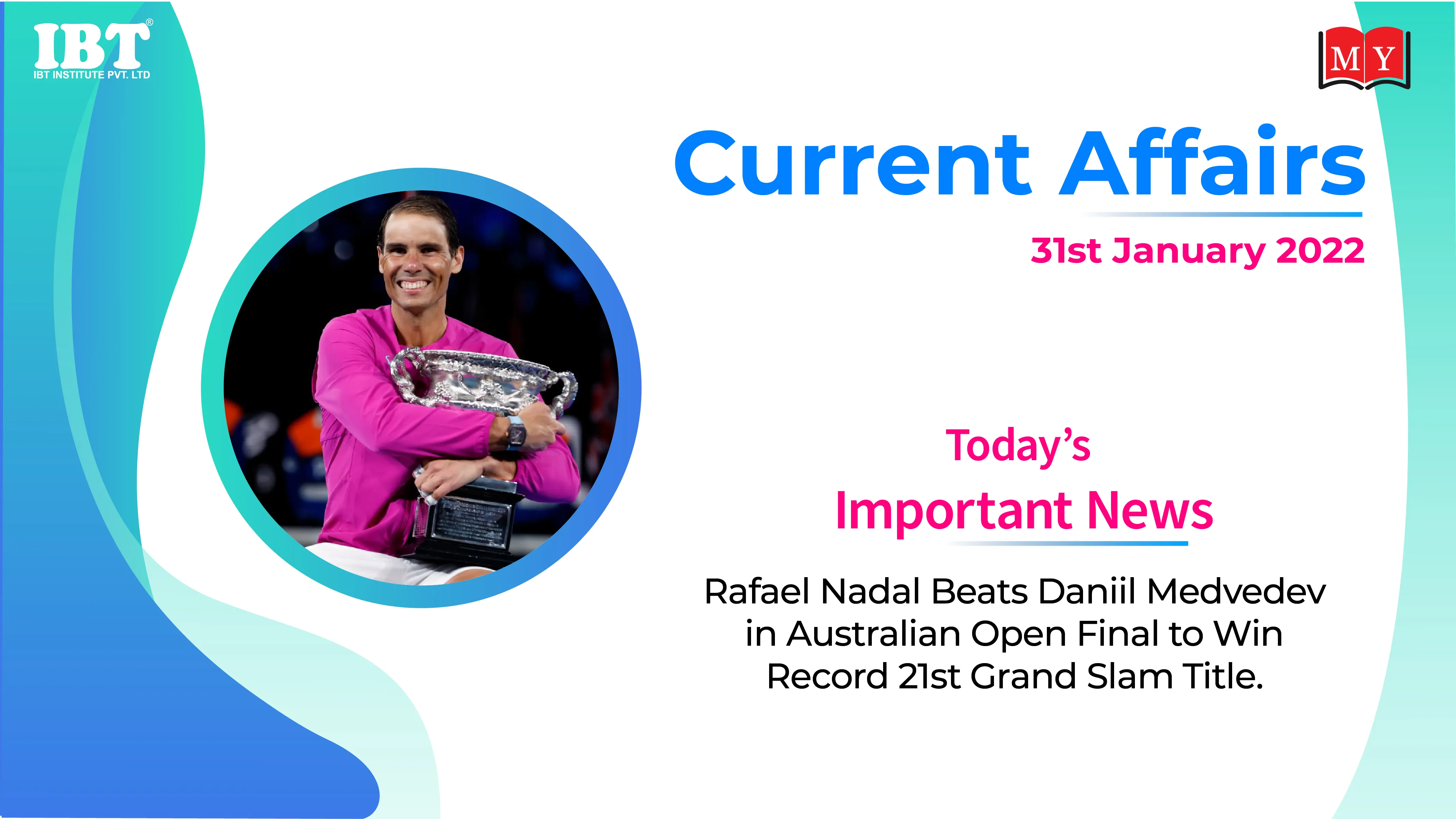 IBT®
IBT INSTITUTE PVT. LTD

MY

Current Affairs

31st January 2022

Today's

Important News

Rafael Nadal Beats Daniil Medvedev in Australian Open Final to Win Record 21st Grand Slam Title.